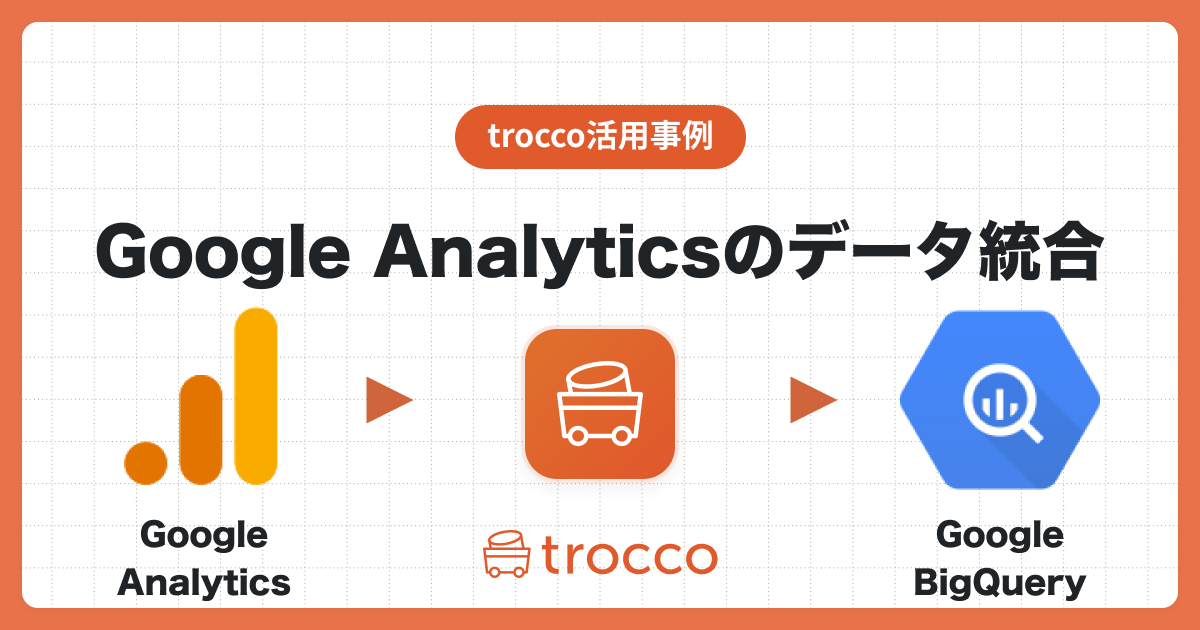 trocco活用事例

Google Analyticsのデータ統合

Google Analytics

trocco

Google BigQuery